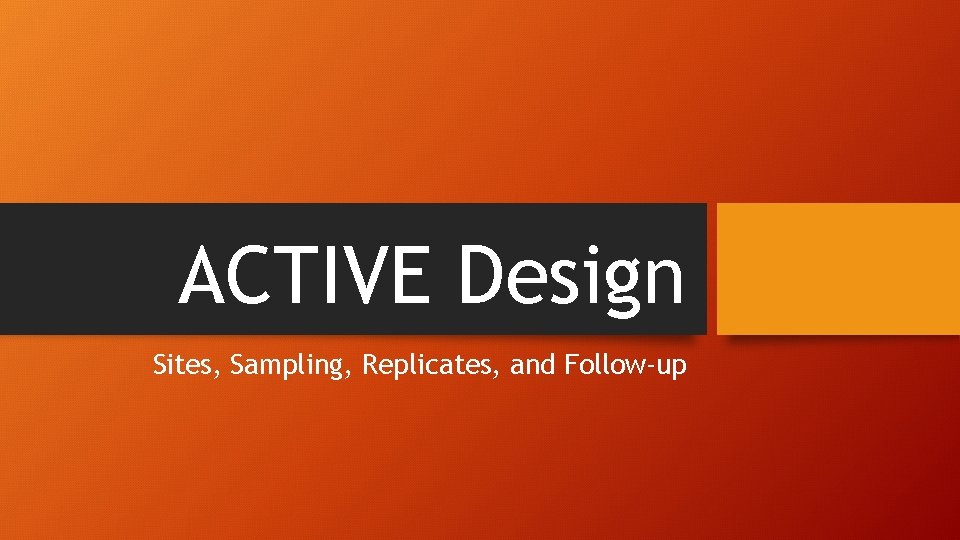 ACTIVE Design

Sites, Sampling, Replicates, and Follow-up